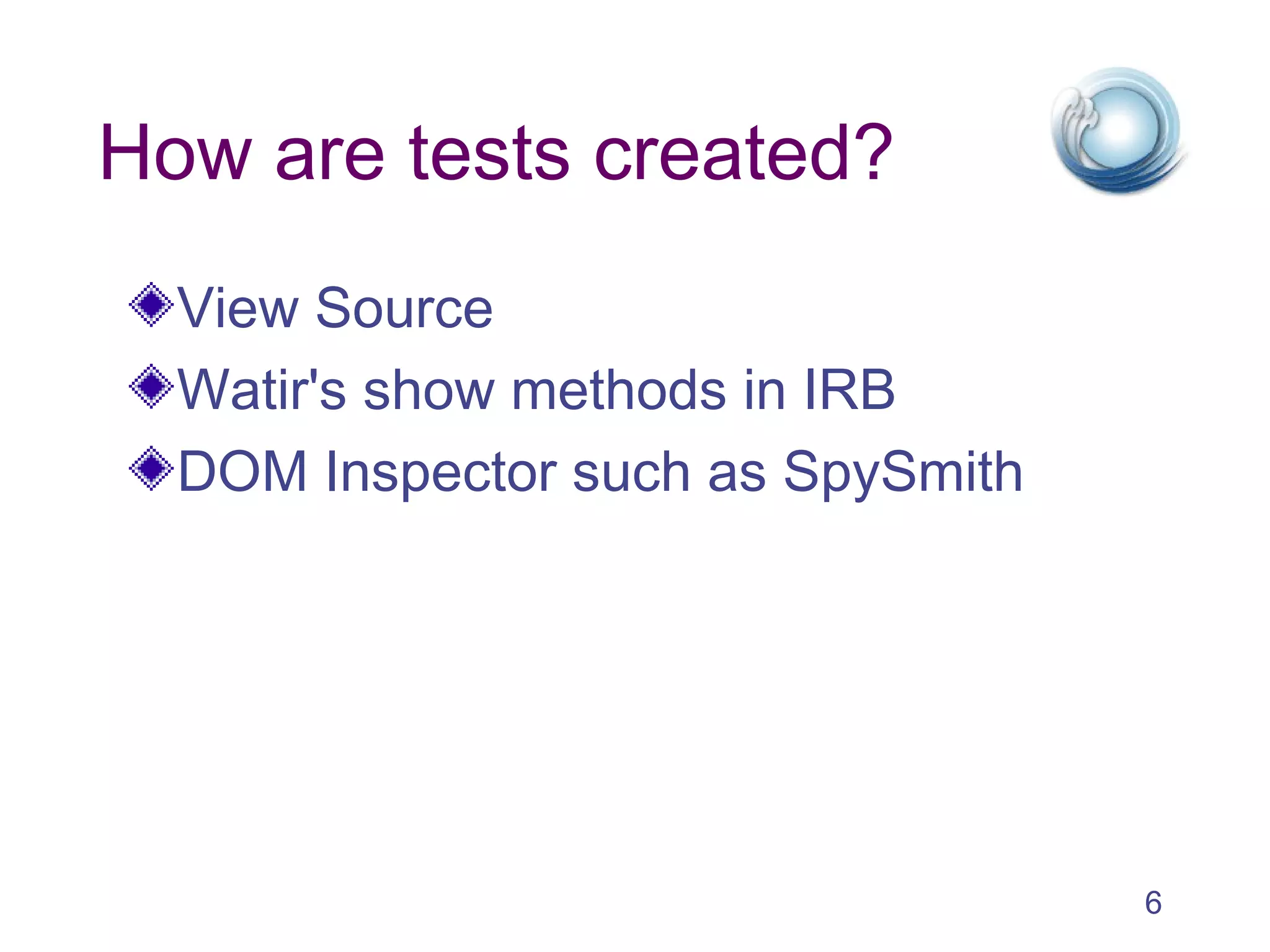 How are tests created?

View Source

Watir's show methods in IRB

DOM Inspector such as SpySmith

6